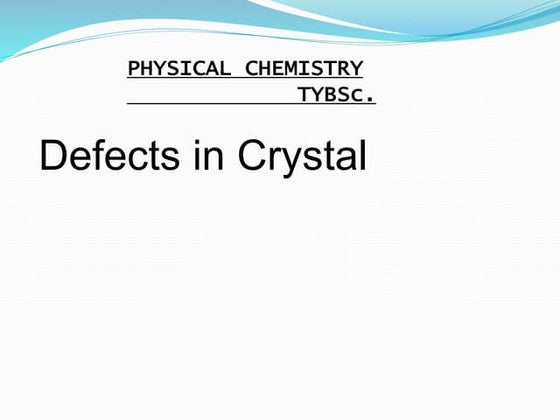 PHYSICAL CHEMISTRY
TYBSc.

Defects in Crystal